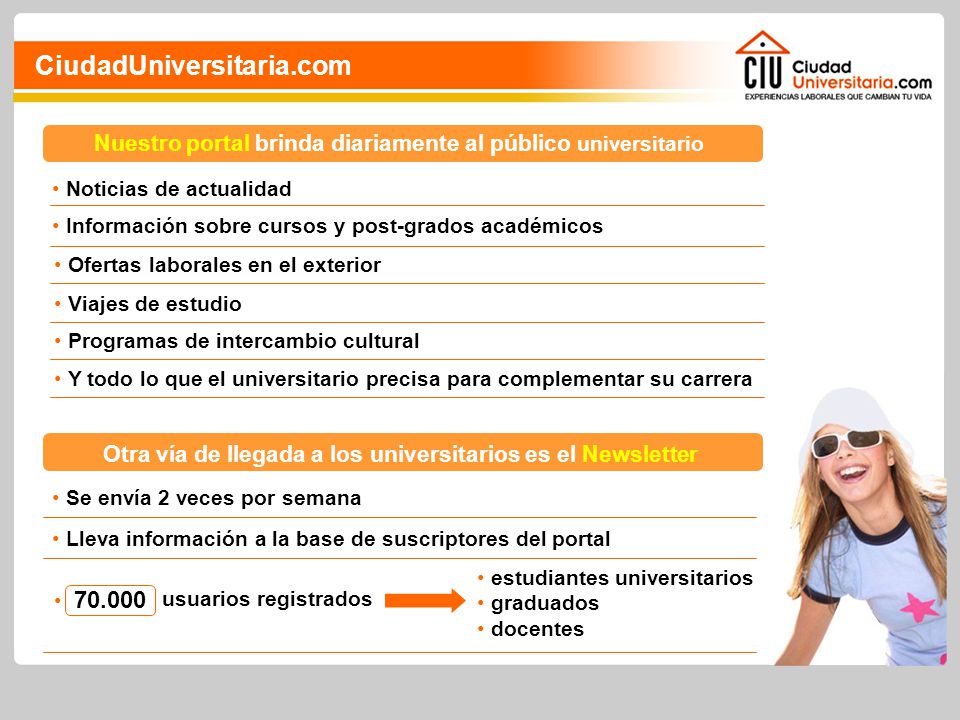 CiudadUniversitaria.com

CIU Ciudad Universitaria.com
EXPERIENCIAS LABORALES QUE CAMBIAN TU VIDA

Nuestro portal brinda diariamente al público universitario

• Noticias de actualidad
• Información sobre cursos y post-grados académicos
• Ofertas laborales en el exterior
• Viajes de estudio
• Programas de intercambio cultural
• Y todo lo que el universitario precisa para complementar su carrera

Otra vía de llegada a los universitarios es el Newsletter

• Se envía 2 veces por semana
• Lleva información a la base de suscriptores del portal
• 70.000 usuarios registrados
• estudiantes universitarios
• graduados
• docentes